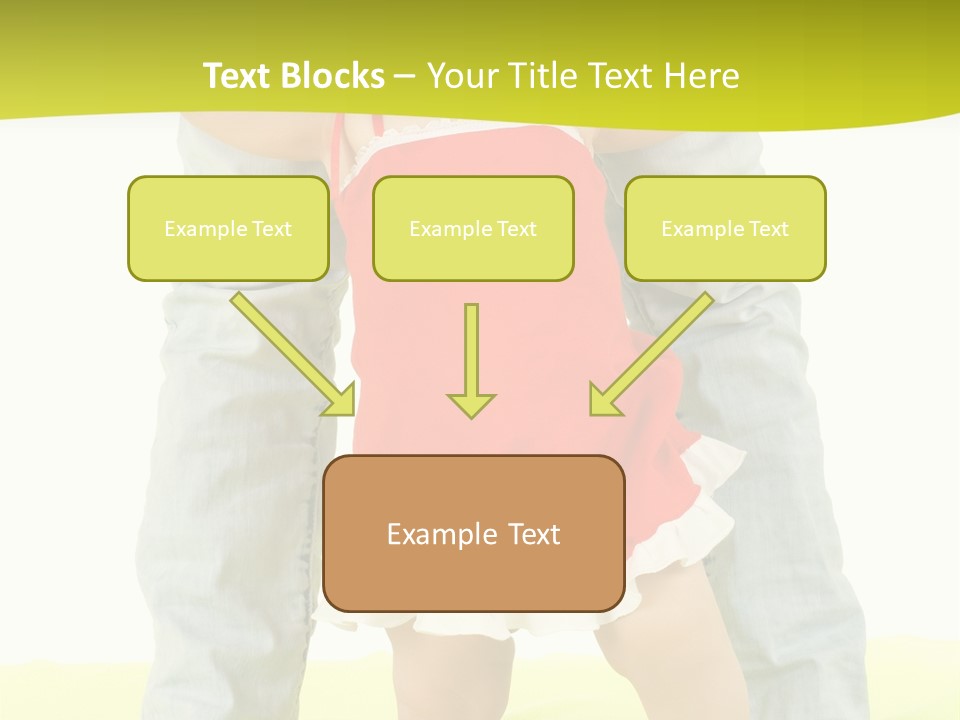 Text Blocks – Your Title Text Here

Example Text

Example Text

Example Text

Example Text